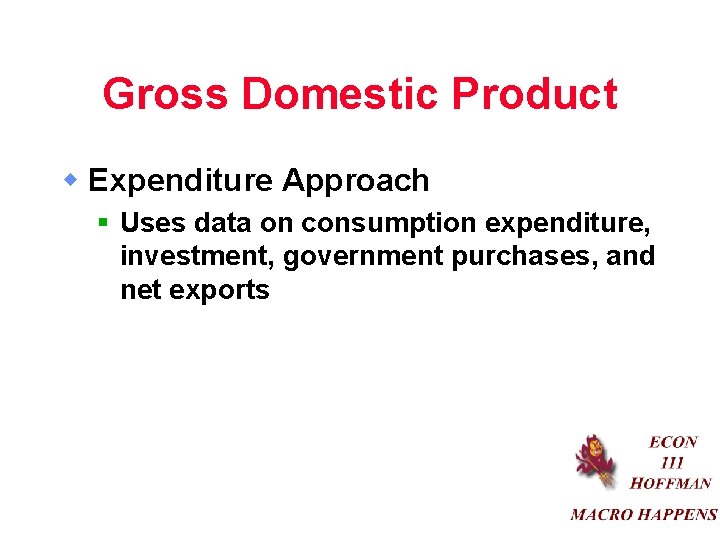 Gross Domestic Product

Expenditure Approach

Uses data on consumption expenditure, investment, government purchases, and net exports

ECON
111
HOFFMAN

MACRO HAPPENS